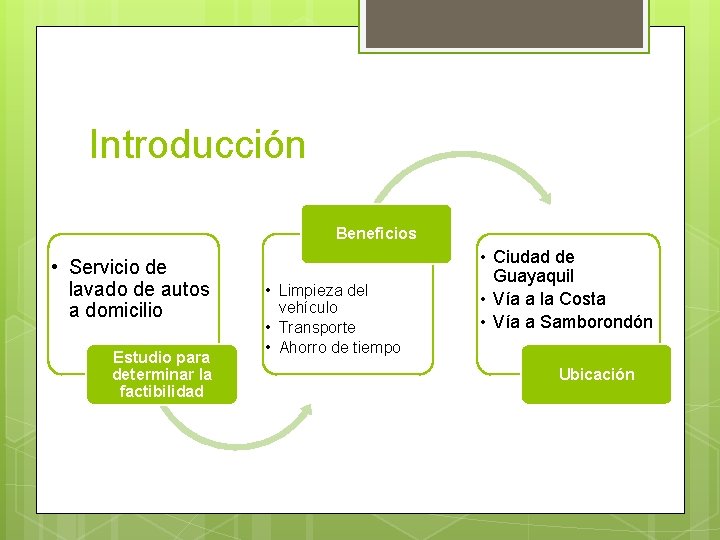 Introducción

• Servicio de lavado de autos a domicilio

Estudio para determinar la factibilidad

Beneficios

• Limpieza del vehículo
• Transporte
• Ahorro de tiempo

• Ciudad de Guayaquil
• Vía a la Costa
• Vía a Samborondón

Ubicación